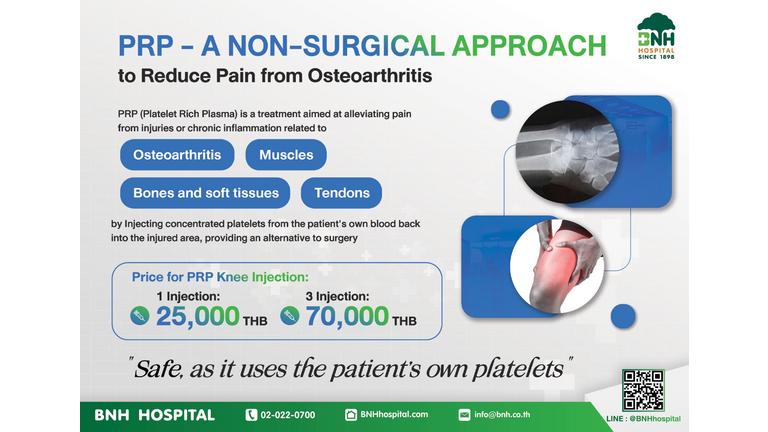 BNH HOSPITAL SINCE 1898

PRP – A NON-SURGICAL APPROACH
to Reduce Pain from Osteoarthritis

PRP (Platelet Rich Plasma) is a treatment aimed at alleviating pain from injuries or chronic inflammation related to

Osteoarthritis
Muscles
Bones and soft tissues
Tendons

by Injecting concentrated platelets from the patient's own blood back into the injured area, providing an alternative to surgery

Price for PRP Knee Injection:
1 Injection: 25,000 THB
3 Injection: 70,000 THB

"Safe, as it uses the patient's own platelets"

BNH HOSPITAL 02-022-0700 BNHhospital.com info@bnh.co.th LINE : @BNHhospital